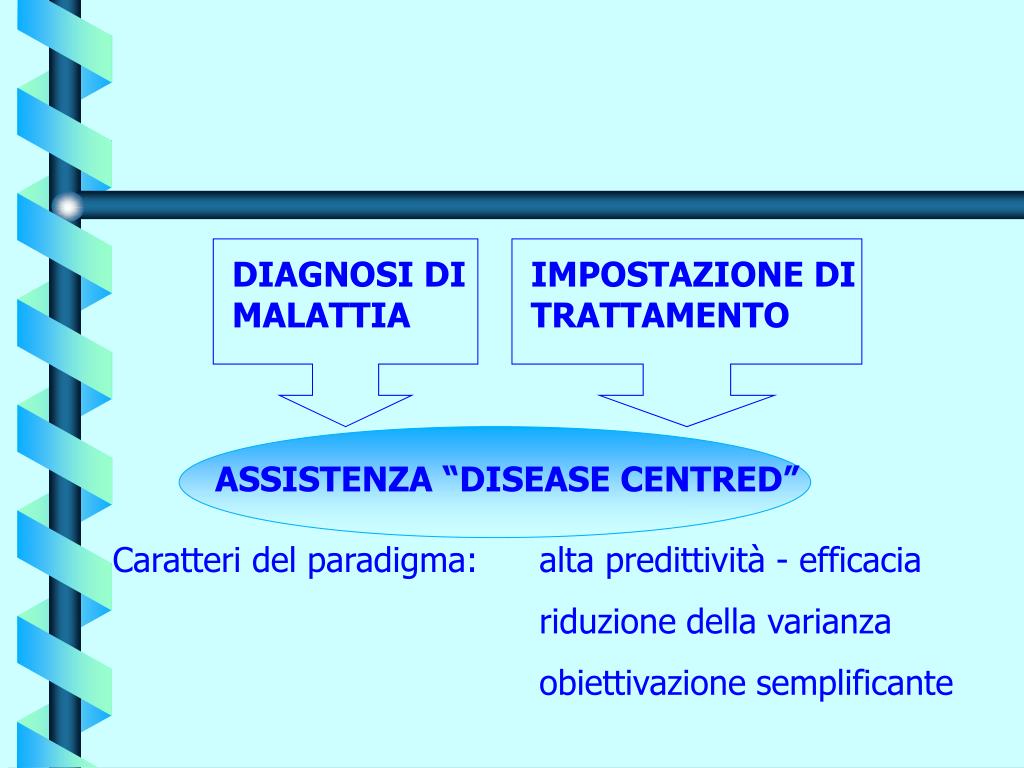 DIAGNOSI DI MALATTIA

IMPOSTAZIONE DI TRATTAMENTO

ASSISTENZA “DISEASE CENTRED”

Caratteri del paradigma: alta predittività - efficacia
riduzione della varianza
obiettivazione semplificante